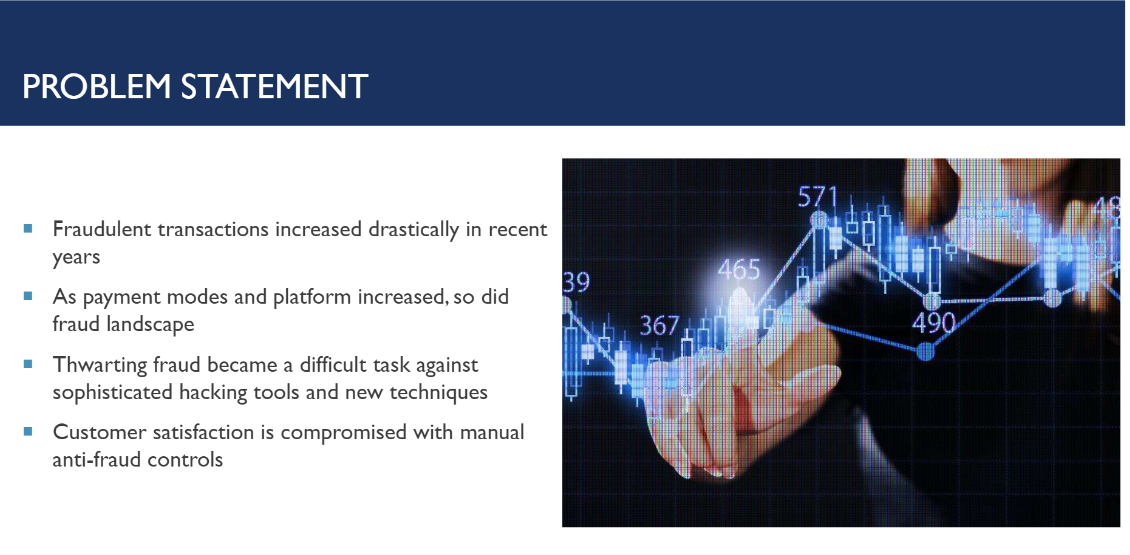 PROBLEM STATEMENT

- Fraudulent transactions increased drastically in recent years
- As payment modes and platform increased, so did fraud landscape
- Thwarting fraud became a difficult task against sophisticated hacking tools and new techniques
- Customer satisfaction is compromised with manual anti-fraud controls

571
48
39
465
367
490